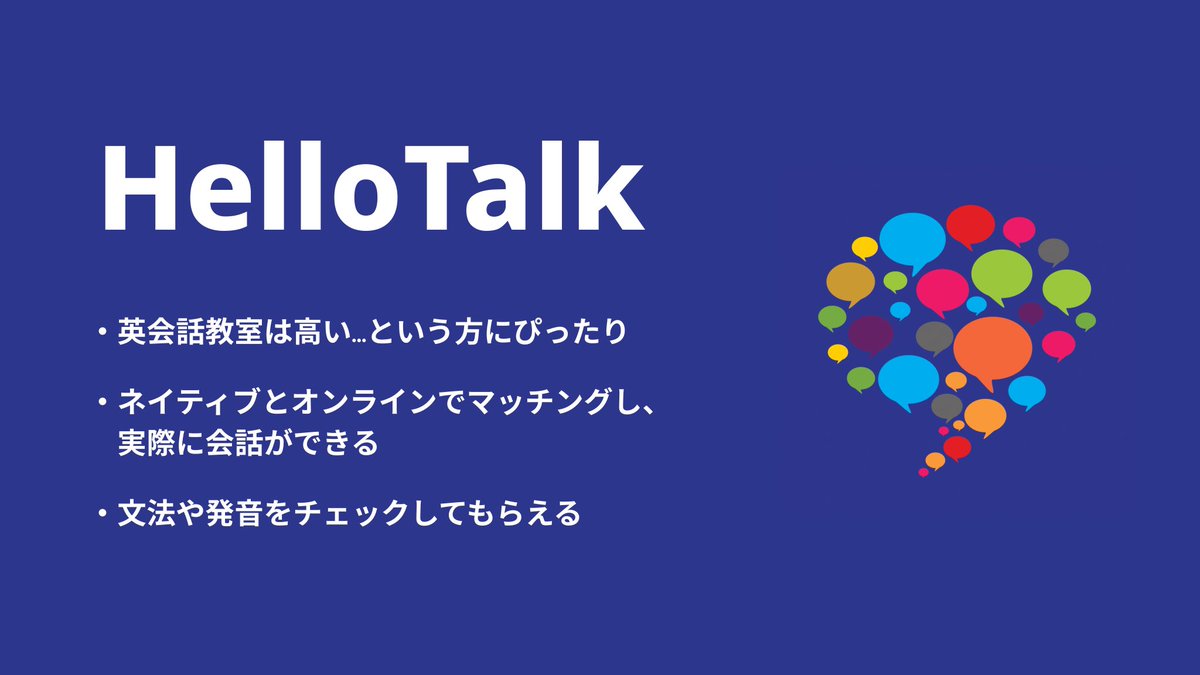 HelloTalk

・英会話教室は高い…という方にぴったり

・ネイティブとオンラインでマッチングし、実際に会話ができる

・文法や発音をチェックしてもらえる